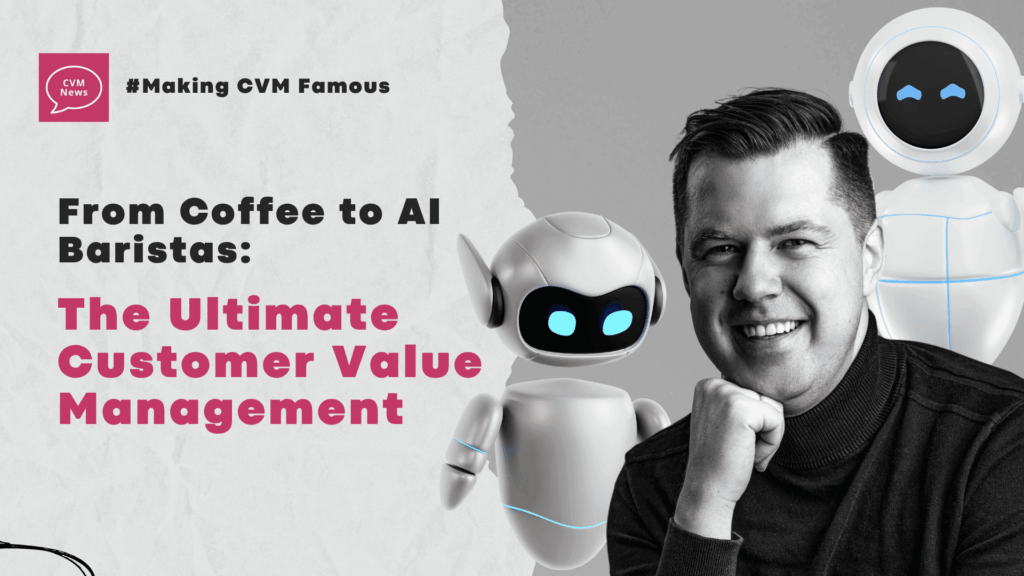 CVM News

#Making CVM Famous

From Coffee to AI Baristas:

The Ultimate Customer Value Management